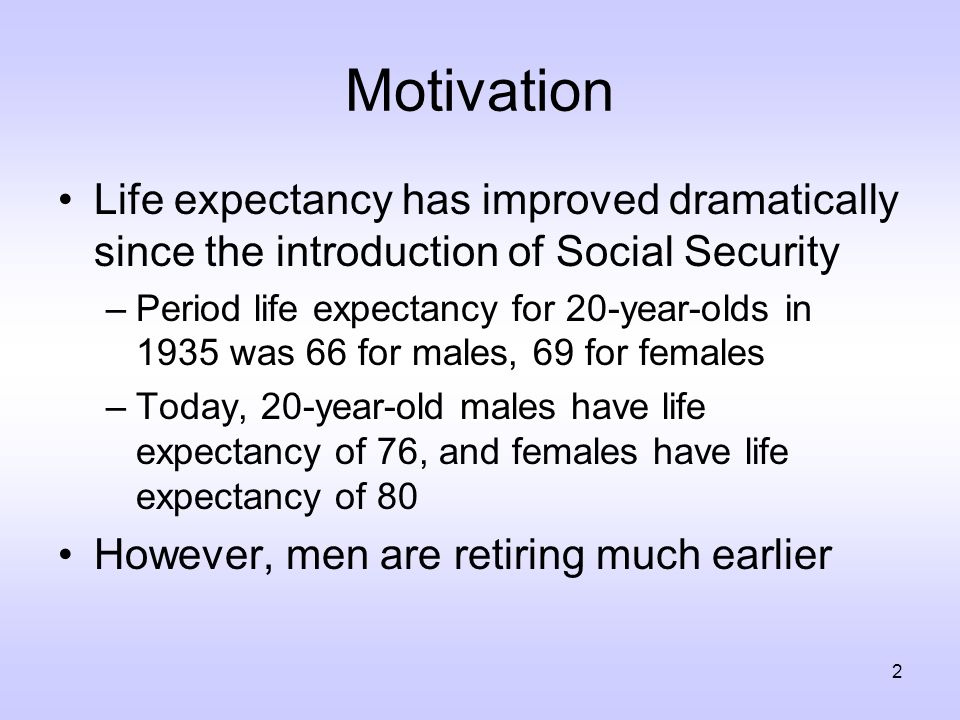 Motivation

• Life expectancy has improved dramatically since the introduction of Social Security

– Period life expectancy for 20-year-olds in 1935 was 66 for males, 69 for females

– Today, 20-year-old males have life expectancy of 76, and females have life expectancy of 80

• However, men are retiring much earlier

2